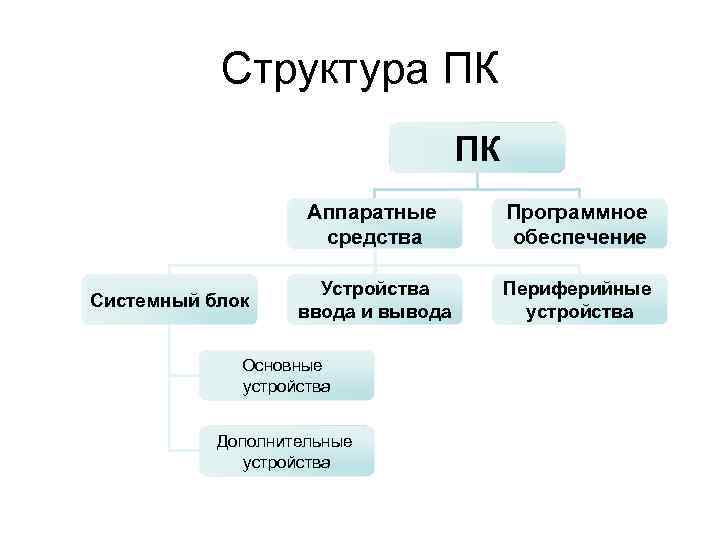 Структура ПК

ПК

Аппаратные средства

Программное обеспечение

Системный блок

Устройства ввода и вывода

Периферийные устройства

Основные устройства

Дополнительные устройства